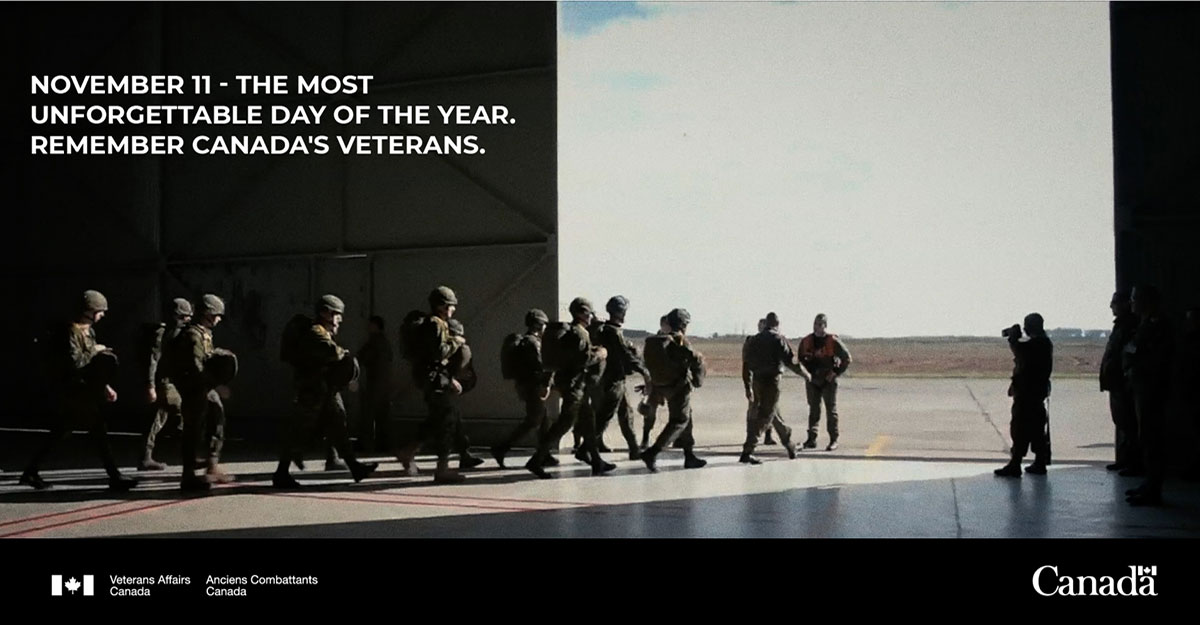 NOVEMBER 11 - THE MOST UNFORGETTABLE DAY OF THE YEAR. REMEMBER CANADA'S VETERANS.

Veterans Affairs Canada
Anciens Combattants Canada

Canada